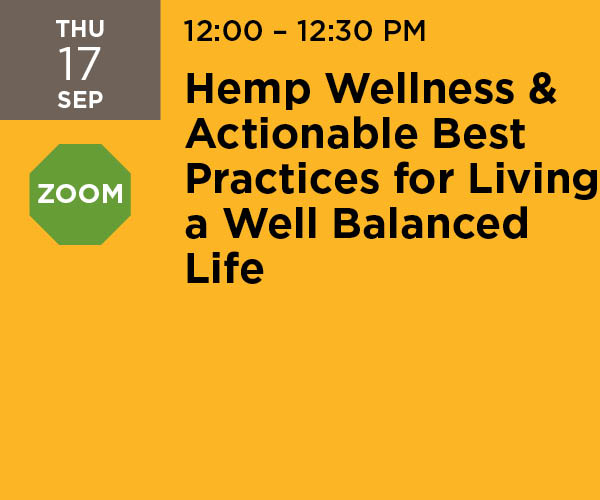 THU
17
SEP

ZOOM

12:00 – 12:30 PM

Hemp Wellness & Actionable Best Practices for Living a Well Balanced Life